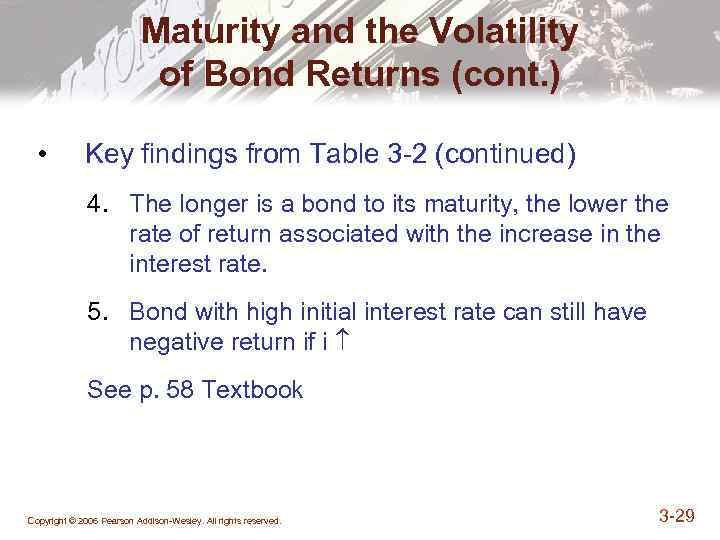 Maturity and the Volatility of Bond Returns (cont.)

• Key findings from Table 3-2 (continued)

4. The longer is a bond to its maturity, the lower the rate of return associated with the increase in the interest rate.

5. Bond with high initial interest rate can still have negative return if i $\uparrow$

See p. 58 Textbook

Copyright © 2006 Pearson Addison-Wesley. All rights reserved.

3-29